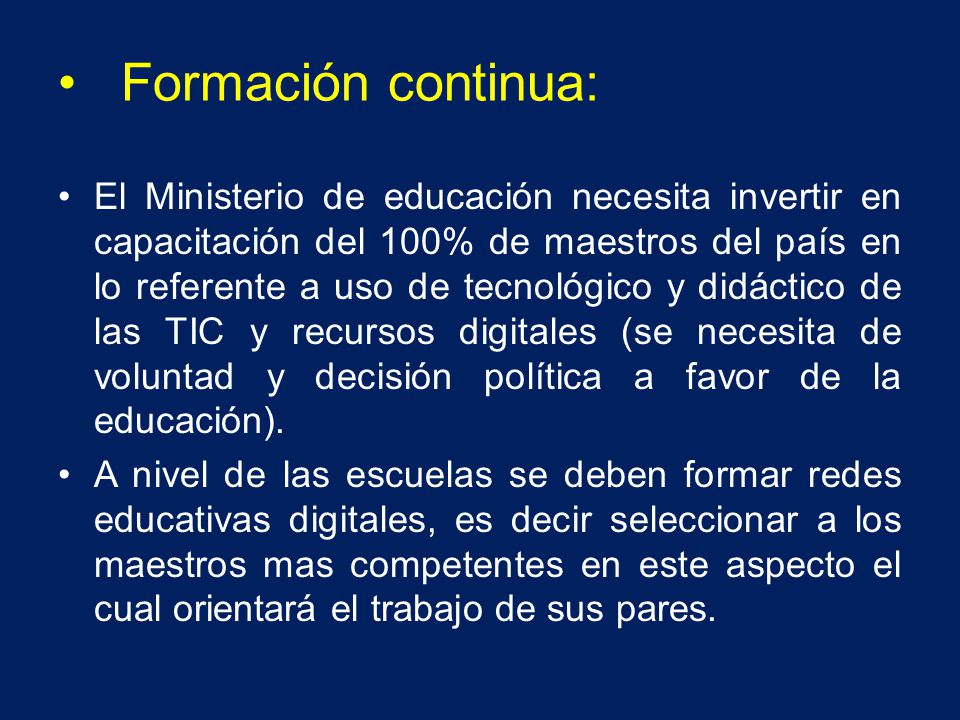 • Formación continua:

• El Ministerio de educación necesita invertir en capacitación del 100% de maestros del país en lo referente a uso de tecnológico y didáctico de las TIC y recursos digitales (se necesita de voluntad y decisión política a favor de la educación).

• A nivel de las escuelas se deben formar redes educativas digitales, es decir seleccionar a los maestros mas competentes en este aspecto el cual orientará el trabajo de sus pares.